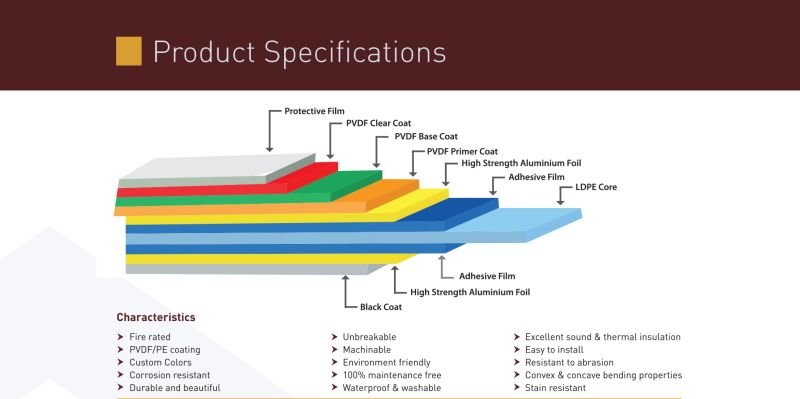 Product Specifications

Protective Film
PVDF Clear Coat
PVDF Base Coat
PVDF Primer Coat
High Strength Aluminium Foil
Adhesive Film
LDPE Core
Adhesive Film
High Strength Aluminium Foil
Black Coat

Characteristics

➤ Fire rated
➤ PVDF/PE coating
➤ Custom Colors
➤ Corrosion resistant
➤ Durable and beautiful

➤ Unbreakable
➤ Machinable
➤ Environment friendly
➤ 100% maintenance free
➤ Waterproof & washable

➤ Excellent sound & thermal insulation
➤ Easy to install
➤ Resistant to abrasion
➤ Convex & concave bending properties
➤ Stain resistant